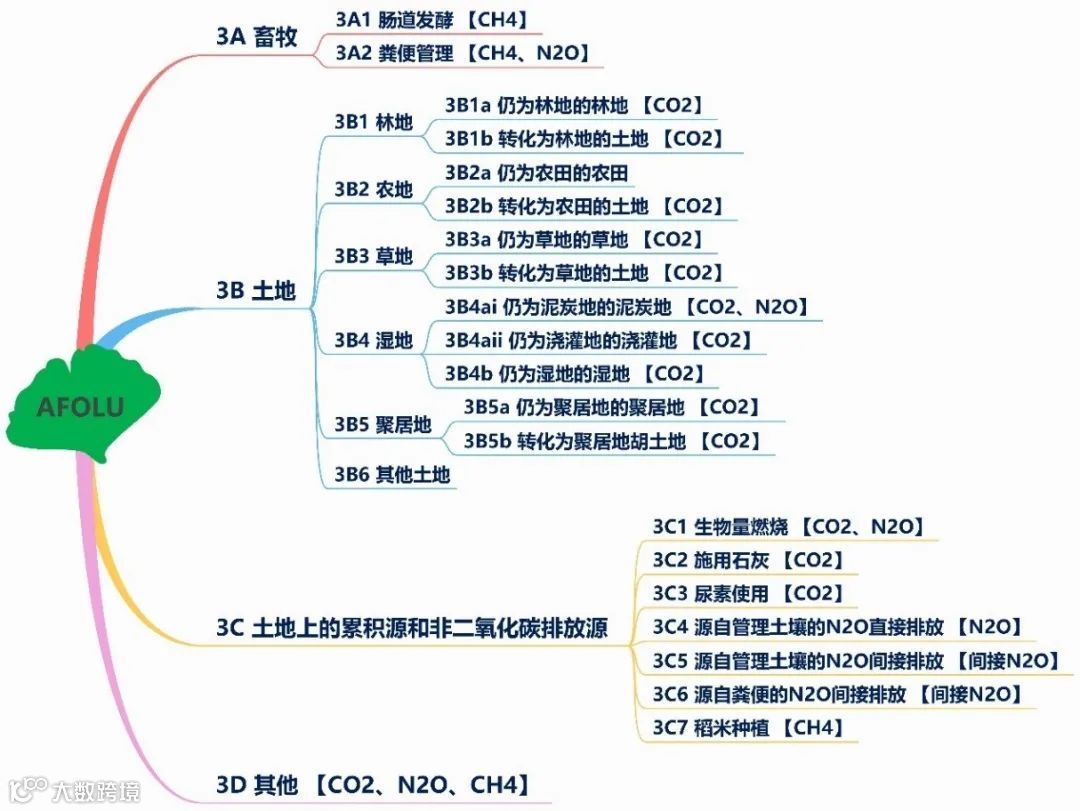 AFOLU

3A 畜牧
3A1 肠道发酵 【CH4】
3A2 粪便管理 【CH4、N2O】

3B 土地
3B1 林地
3B1a 仍为林地的林地 【CO2】
3B1b 转化为林地的土地 【CO2】
3B2 农地
3B2a 仍为农田的农田
3B2b 转化为农田的土地 【CO2】
3B3 草地
3B3a 仍为草地的草地 【CO2】
3B3b 转化为草地的土地 【CO2】
3B4 湿地
3B4ai 仍为泥炭地的泥炭地 【CO2、N2O】
3B4aii 仍为浇灌地的浇灌地 【CO2】
3B4b 仍为湿地的湿地 【CO2】
3B5 聚居地
3B5a 仍为聚居地的聚居地 【CO2】
3B5b 转化为聚居地胡土地 【CO2】
3B6 其他土地

3C 土地上的累积源和非二氧化碳排放源
3C1 生物量燃烧 【CO2、N2O】
3C2 施用石灰 【CO2】
3C3 尿素使用 【CO2】
3C4 源自管理土壤的N2O直接排放 【N2O】
3C5 源自管理土壤的N2O间接排放 【间接N2O】
3C6 源自粪便的N2O间接排放 【间接N2O】
3C7 稻米种植 【CH4】

3D 其他 【CO2、N2O、CH4】

大数跨境